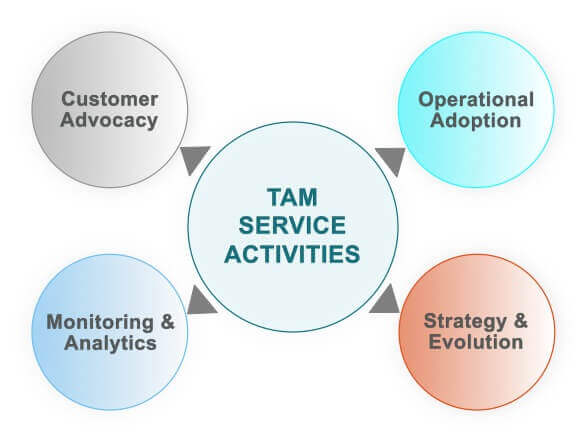 Customer Advocacy

Operational Adoption

TAM SERVICE ACTIVITIES

Monitoring & Analytics

Strategy & Evolution